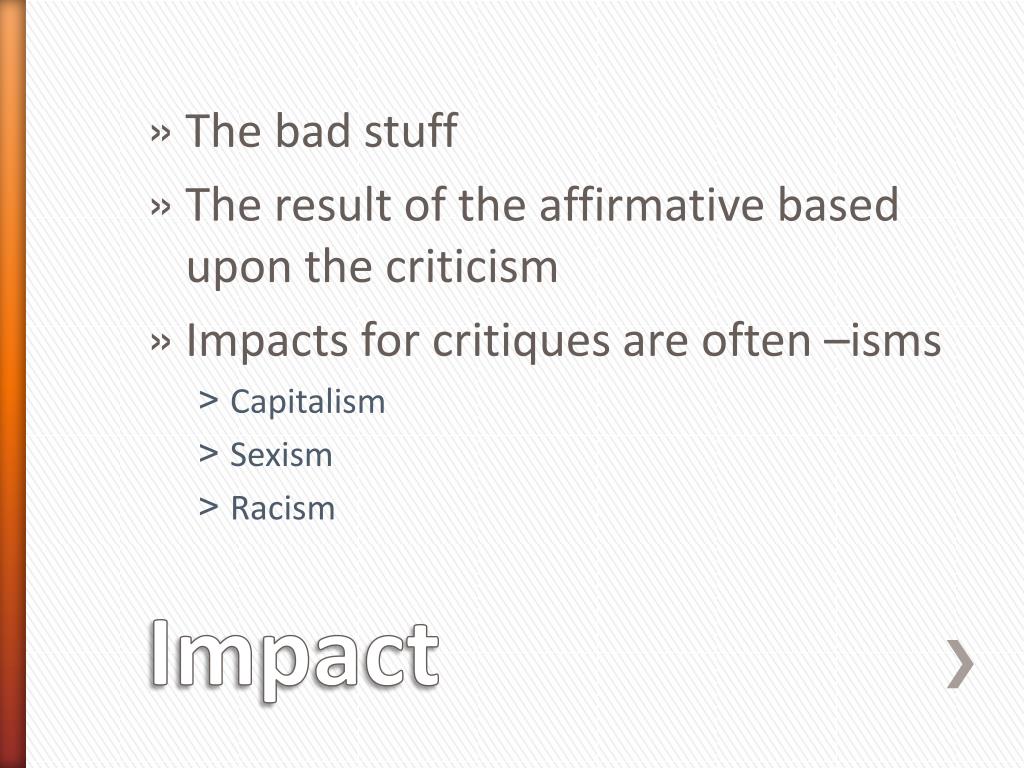 » The bad stuff
» The result of the affirmative based upon the criticism
» Impacts for critiques are often –isms
> Capitalism
> Sexism
> Racism

Impact